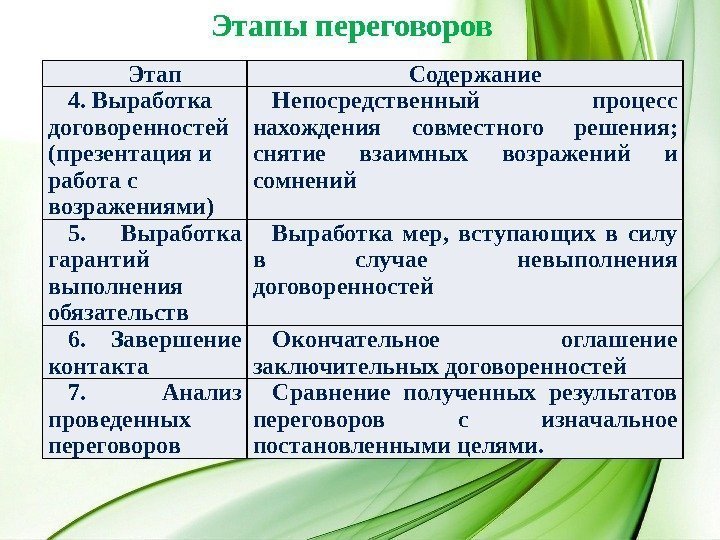 Этапы переговоров

| Этап | Содержание |
|---|---|
| 4. Выработка договоренностей (презентация и работа с возражениями) | Непосредственный процесс нахождения совместного решения; снятие взаимных возражений и сомнений |
| 5. Выработка гарантий выполнения обязательств | Выработка мер, вступающих в силу в случае невыполнения договоренностей |
| 6. Завершение контакта | Окончательное оглашение заключительных договоренностей |
| 7. Анализ проведенных переговоров | Сравнение полученных результатов переговоров с изначальное постановленными целями. |